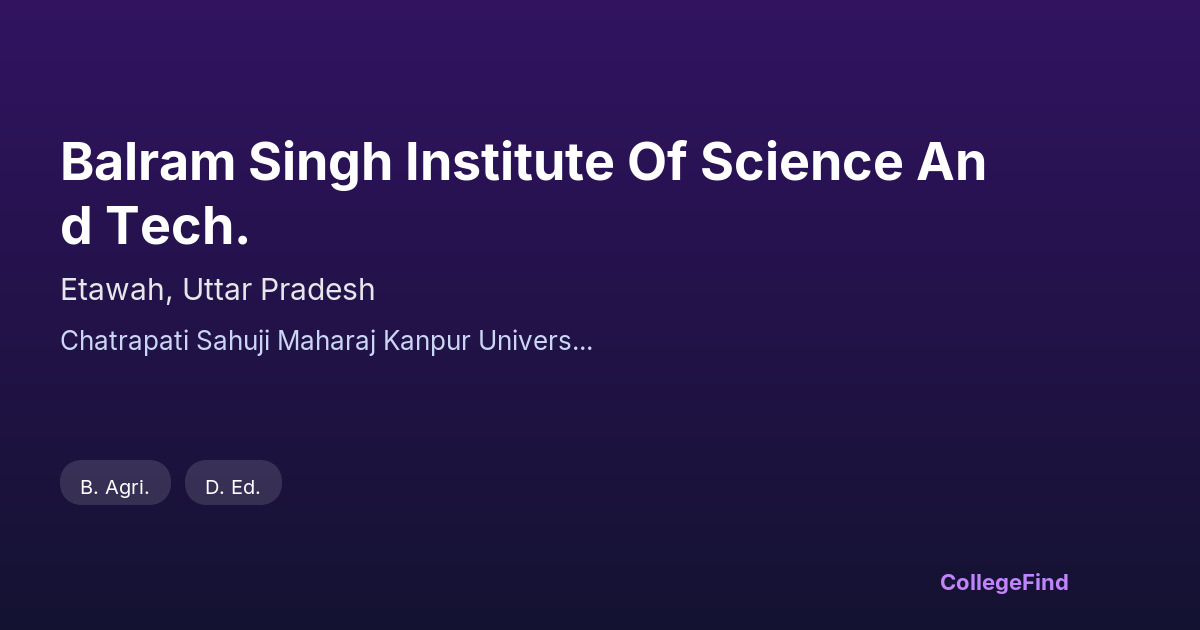 Balram Singh Institute Of Science And Tech.

Etawah, Uttar Pradesh

Chatrapati Sahuji Maharaj Kanpur Univers...

B. Agri.

D. Ed.

CollegeFind